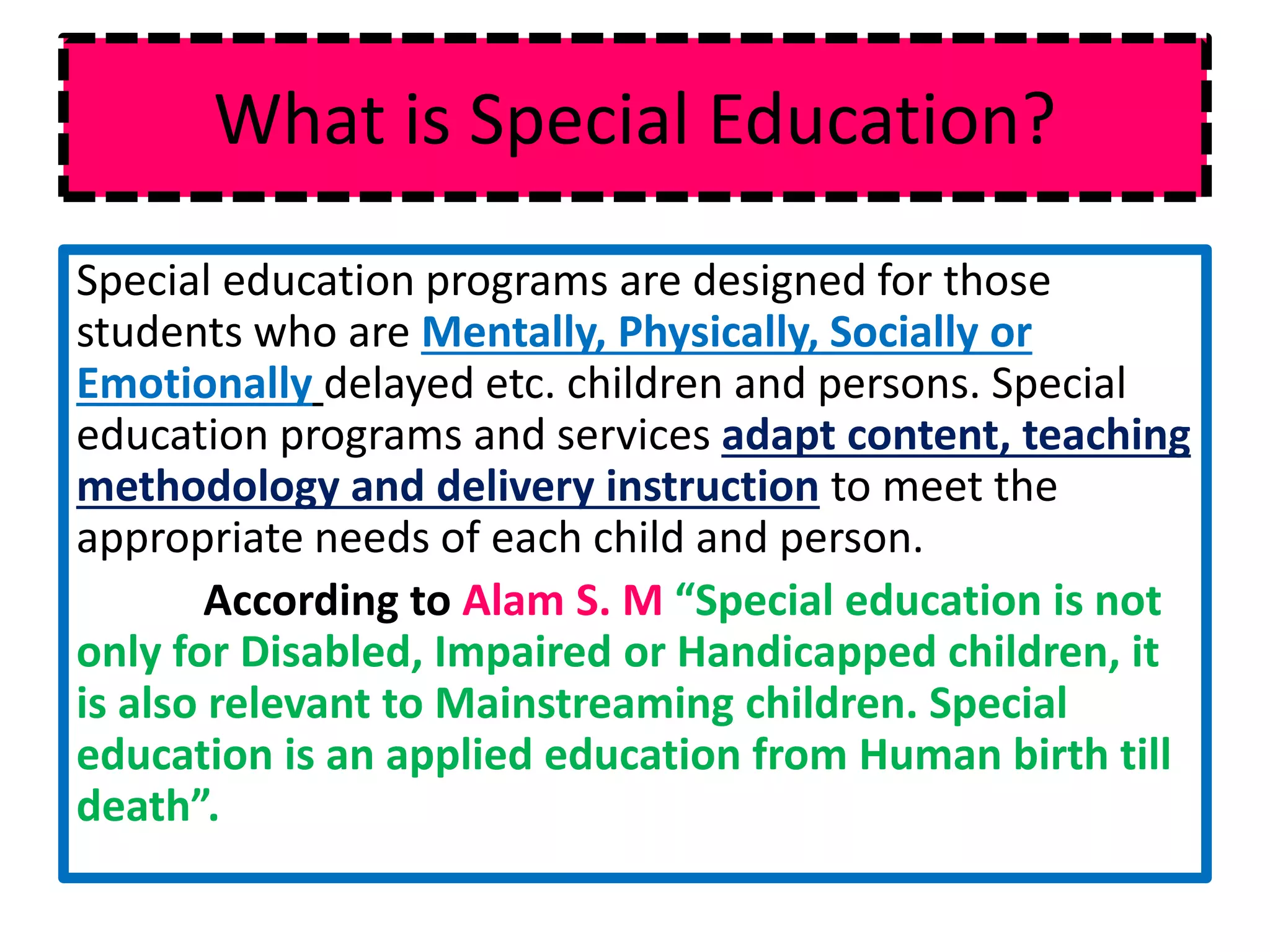 What is Special Education?

Special education programs are designed for those students who are Mentally, Physically, Socially or Emotionally delayed etc. children and persons. Special education programs and services adapt content, teaching methodology and delivery instruction to meet the appropriate needs of each child and person.

According to Alam S. M “Special education is not only for Disabled, Impaired or Handicapped children, it is also relevant to Mainstreaming children. Special education is an applied education from Human birth till death”.